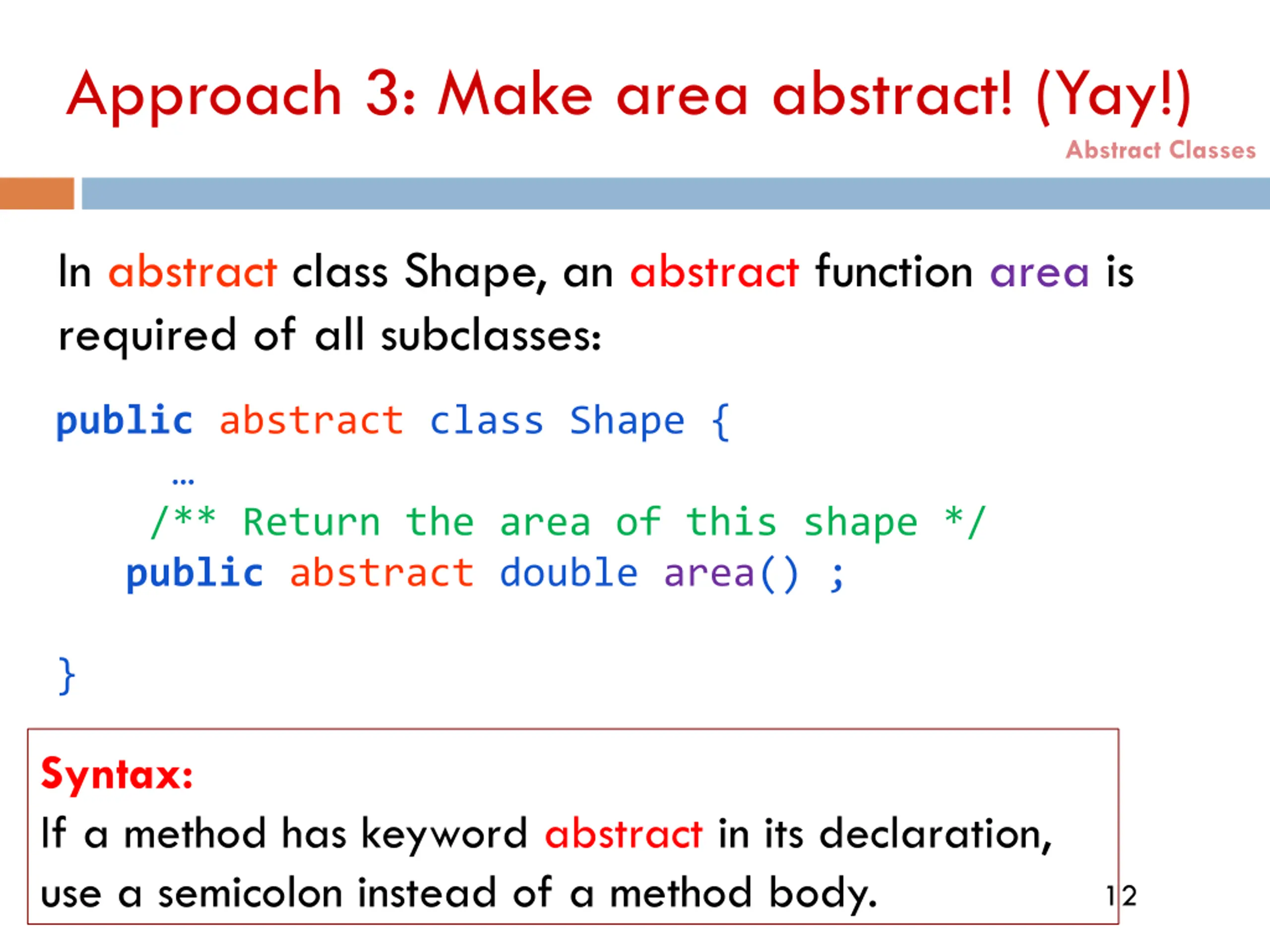 Approach 3: Make area abstract! (Yay!)

Abstract Classes

In abstract class Shape, an abstract function area is required of all subclasses:

public abstract class Shape {
…
/** Return the area of this shape */
public abstract double area() ;

}

Syntax:
If a method has keyword abstract in its declaration, use a semicolon instead of a method body.

12